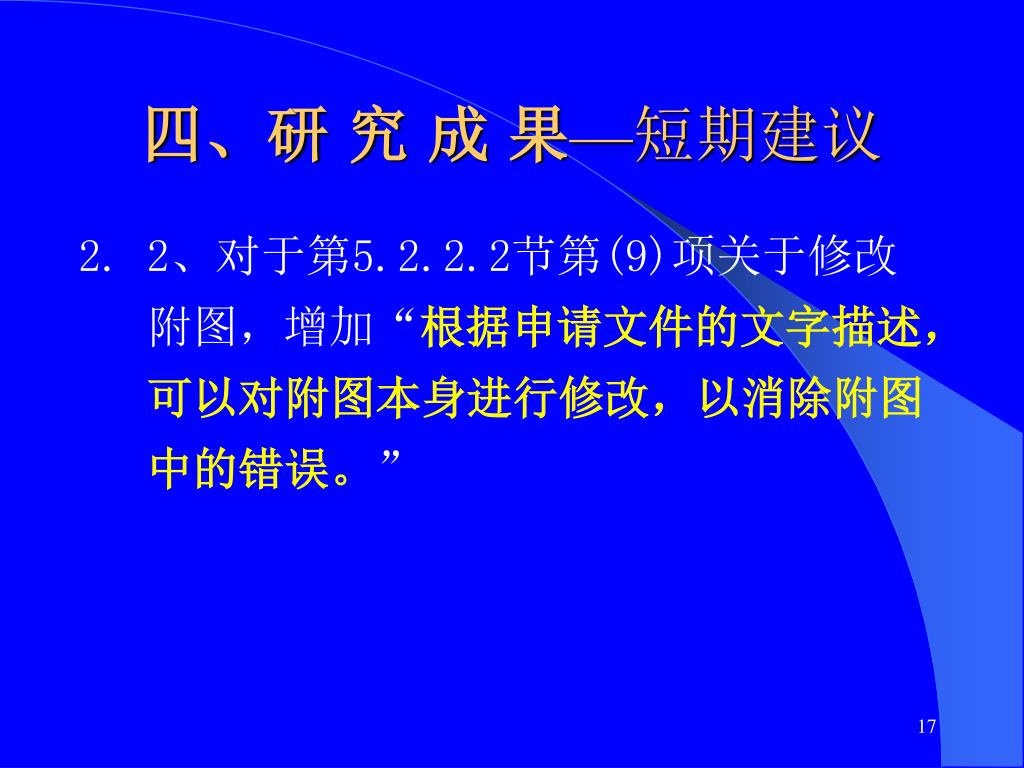 四、研 究 成 果—短期建议

2. 2、对于第5.2.2.2节第(9)项关于修改附图，增加“根据申请文件的文字描述，可以对附图本身进行修改，以消除附图中的错误。”

17